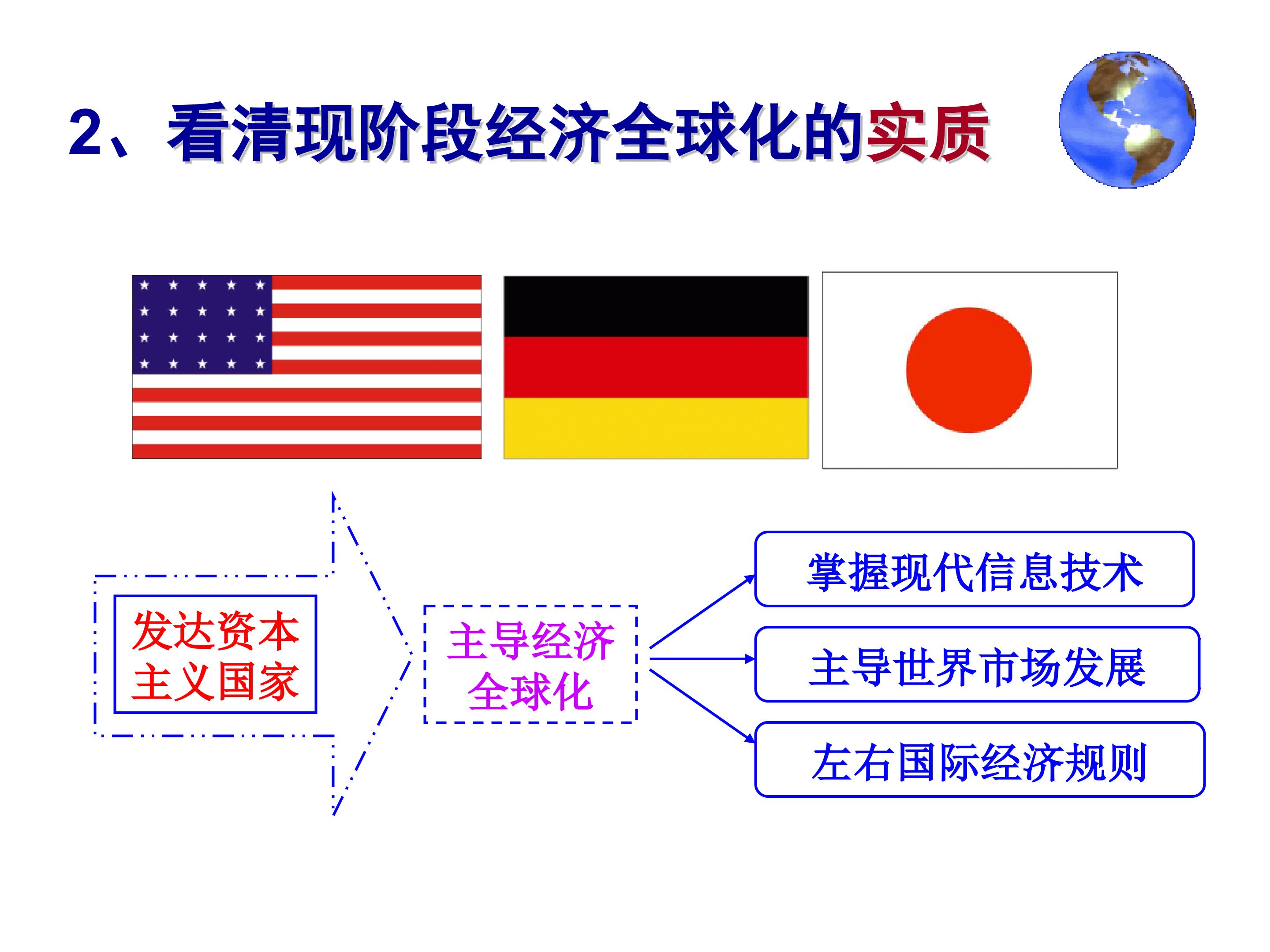 2、看清现阶段经济全球化的实质

发达资本主义国家

主导经济全球化

掌握现代信息技术

主导世界市场发展

左右国际经济规则